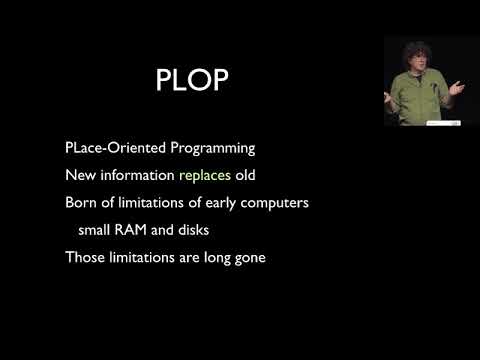 PLOP

PLace-Oriented Programming

New information replaces old

Born of limitations of early computers

small RAM and disks

Those limitations are long gone